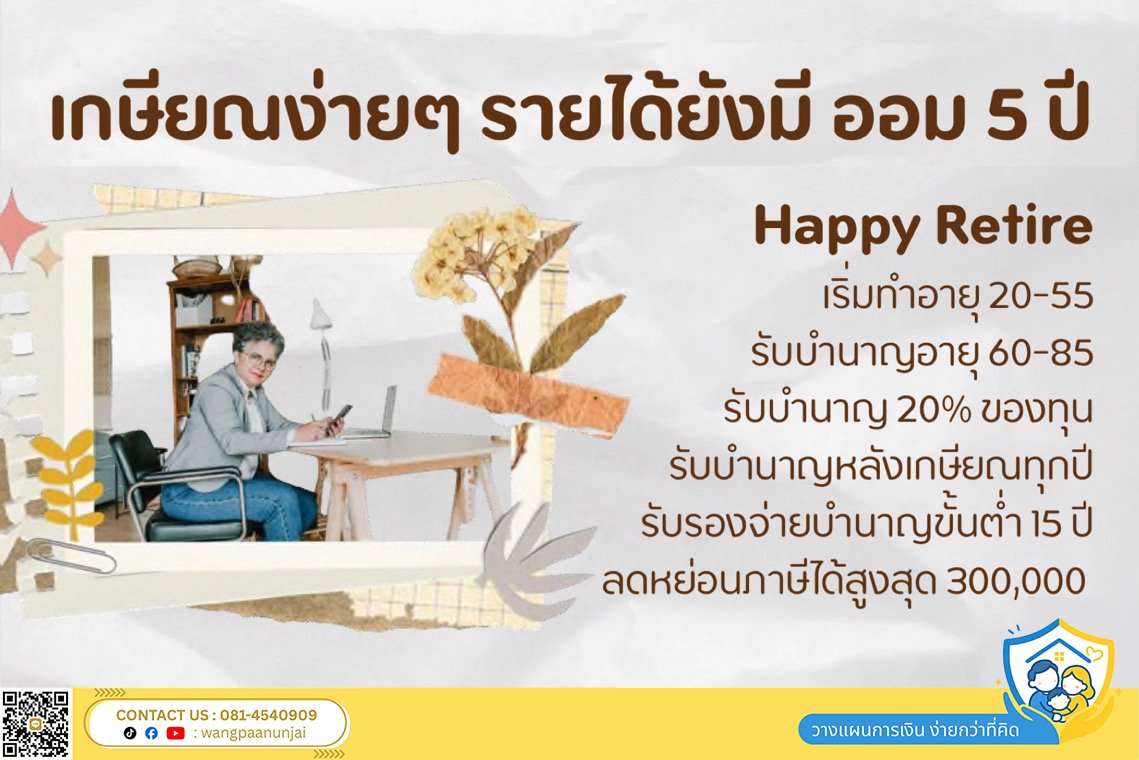 เกษียณง่ายๆ รายได้ยังมี ออม 5 ปี

Happy Retire

เริ่มทำอายุ 20-55
รับบำนาญอายุ 60-85
รับบำนาญ 20% ของทุน
รับบำนาญหลังเกษียณทุกปี
รับรองจ่ายบำนาญขั้นต่ำ 15 ปี
ลดหย่อนภาษีได้สูงสุด 300,000

CONTACT US : 081-4540909
: wangpaanunjai

วางแผนการเงิน ง่ายกว่าที่คิด